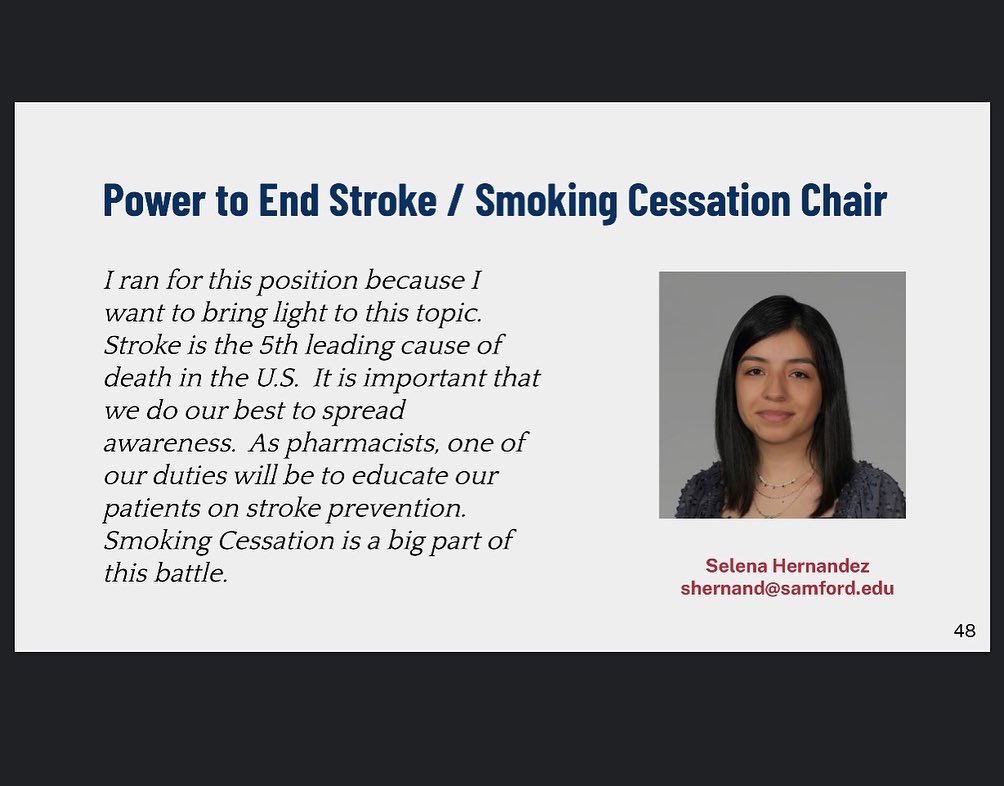 Power to End Stroke / Smoking Cessation Chair

I ran for this position because I want to bring light to this topic. Stroke is the 5th leading cause of death in the U.S. It is important that we do our best to spread awareness. As pharmacists, one of our duties will be to educate our patients on stroke prevention. Smoking Cessation is a big part of this battle.

Selena Hernandez
shernand@samford.edu

48